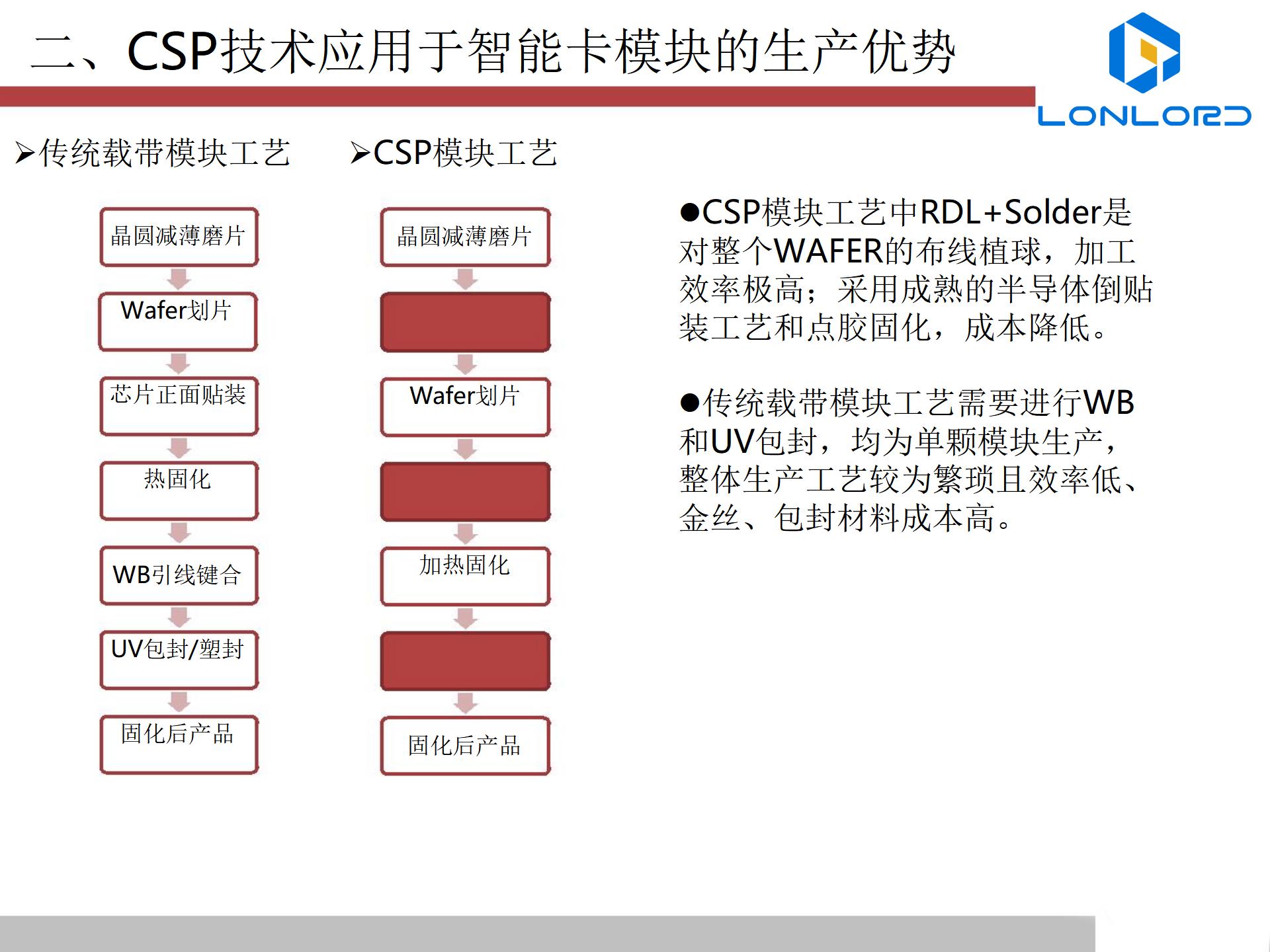 二、CSP技术应用于智能卡模块的生产优势

LONLORD

➢传统载带模块工艺

晶圆减薄磨片

Wafer划片

芯片正面贴装

热固化

WB引线键合

UV包封/塑封

固化后产品

➢CSP模块工艺

晶圆减薄磨片

Wafer划片

加热固化

固化后产品

●CSP模块工艺中RDL+Solder是对整个WAFER的布线植球，加工效率极高；采用成熟的半导体倒贴装工艺和点胶固化，成本降低。

●传统载带模块工艺需要进行WB和UV包封，均为单颗模块生产，整体生产工艺较为繁琐且效率低、金丝、包封材料成本高。